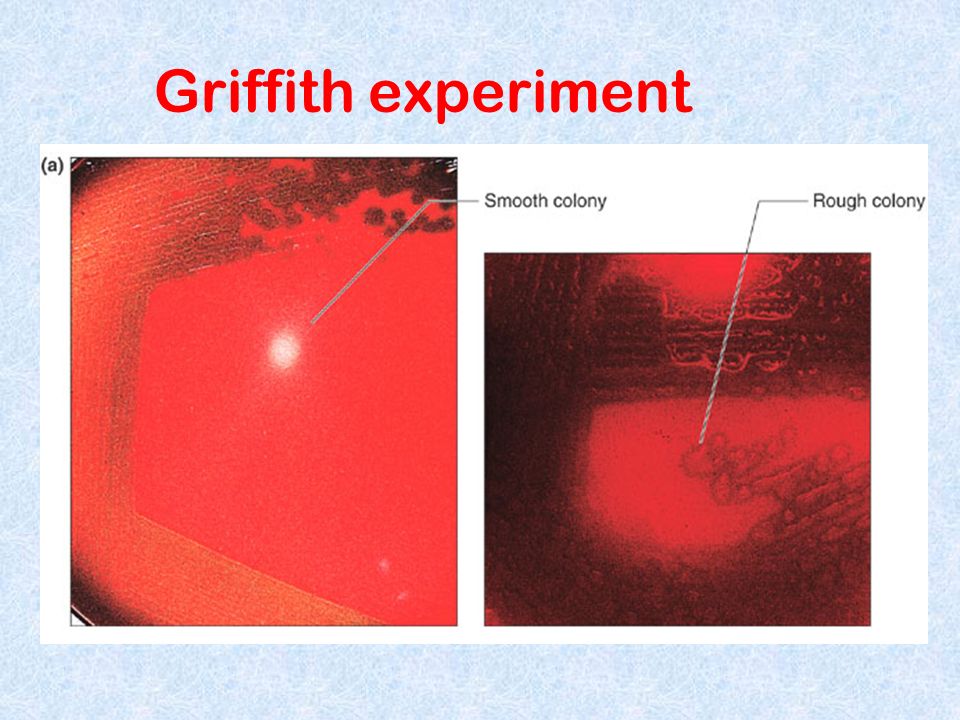 Griffith experiment

(a)

Smooth colony

Rough colony